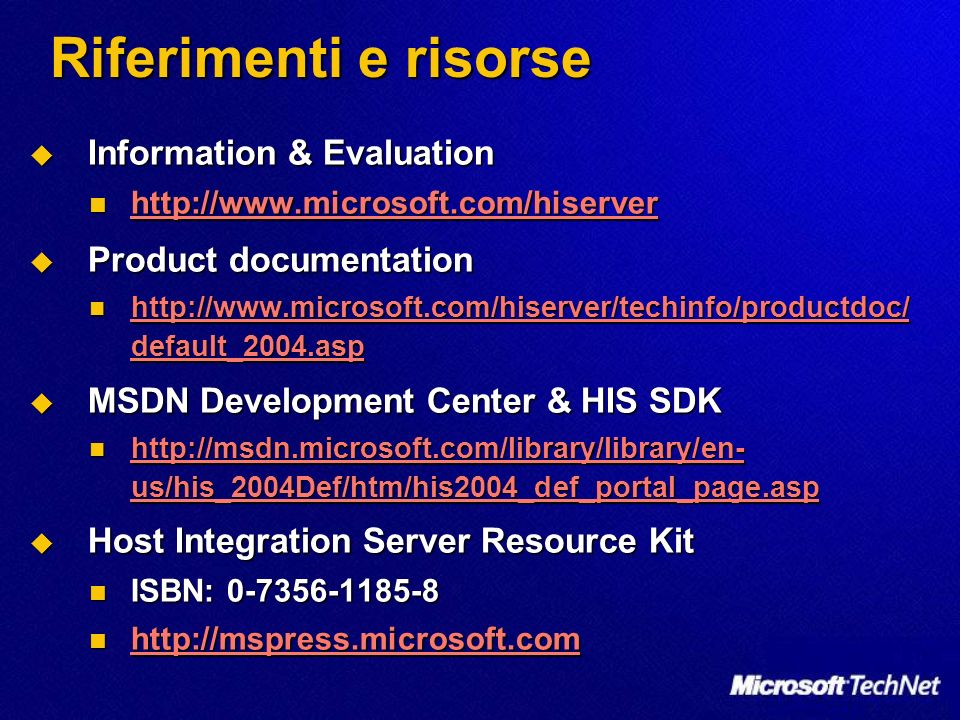 Riferimenti e risorse

Information & Evaluation

http://www.microsoft.com/hiserver

Product documentation

http://www.microsoft.com/hiserver/techinfo/productdoc/default_2004.asp

MSDN Development Center & HIS SDK

http://msdn.microsoft.com/library/library/en-us/his_2004Def/htm/his2004_def_portal_page.asp

Host Integration Server Resource Kit

ISBN: 0-7356-1185-8

http://mspress.microsoft.com

Microsoft TechNet